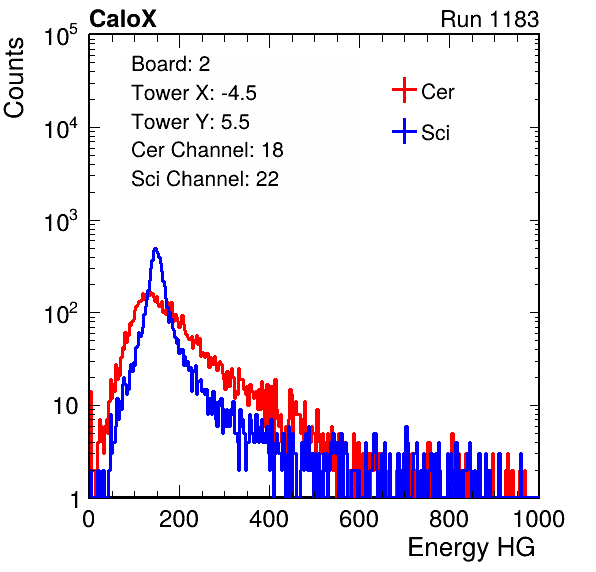 CaloX
Run 1183

Counts

$10^5$
$10^4$
$10^3$
$10^2$
10
1

Board: 2
Tower X: -4.5
Tower Y: 5.5
Cer Channel: 18
Sci Channel: 22

Cer
Sci

0
200
400
600
800
1000
Energy HG